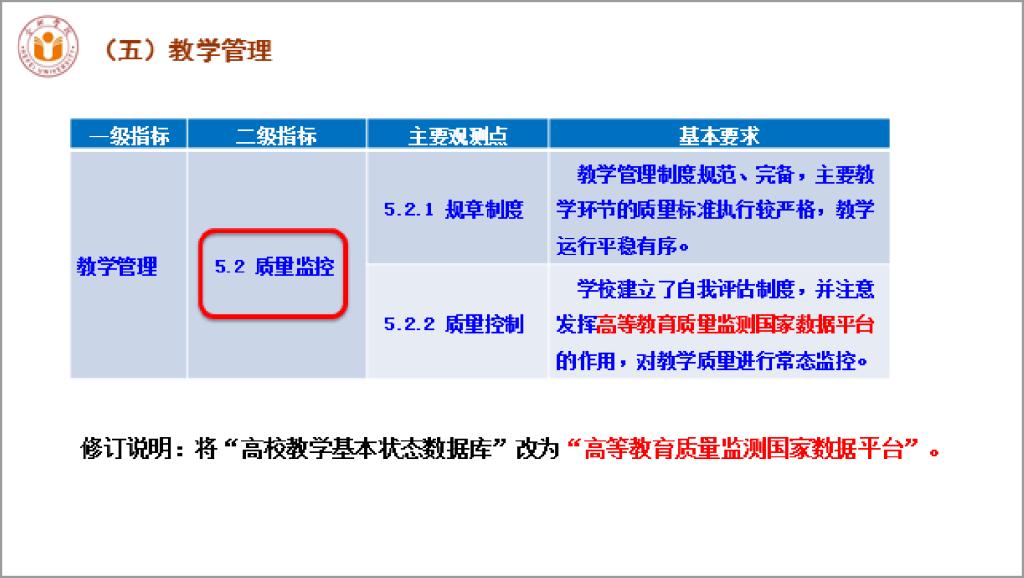 （五）教学管理

| 一级指标 | 二级指标 | 主要观测点 | 基本要求 |
|---|---|---|---|
| 教学管理 | 5.2 质量监控 | 5.2.1 规章制度 | 教学管理制度规范、完备，主要教学环节的质量标准执行较严格，教学运行平稳有序。 |
| | | 5.2.2 质量控制 | 学校建立了自我评估制度，并注意发挥高等教育质量监测国家数据平台的作用，对教学质量进行常态监控。 |

修订说明：将“高校教学基本状态数据库”改为“高等教育质量监测国家数据平台”。